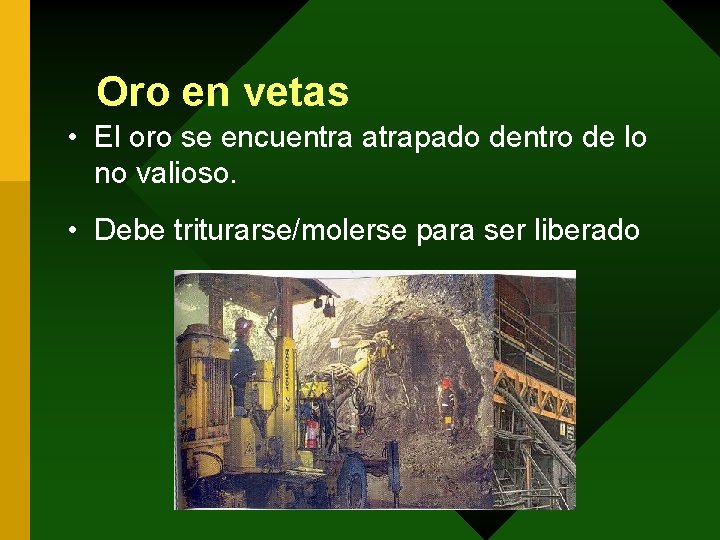 Oro en vetas

• El oro se encuentra atrapado dentro de lo no valioso.

• Debe triturarse/molerse para ser liberado

Boomer